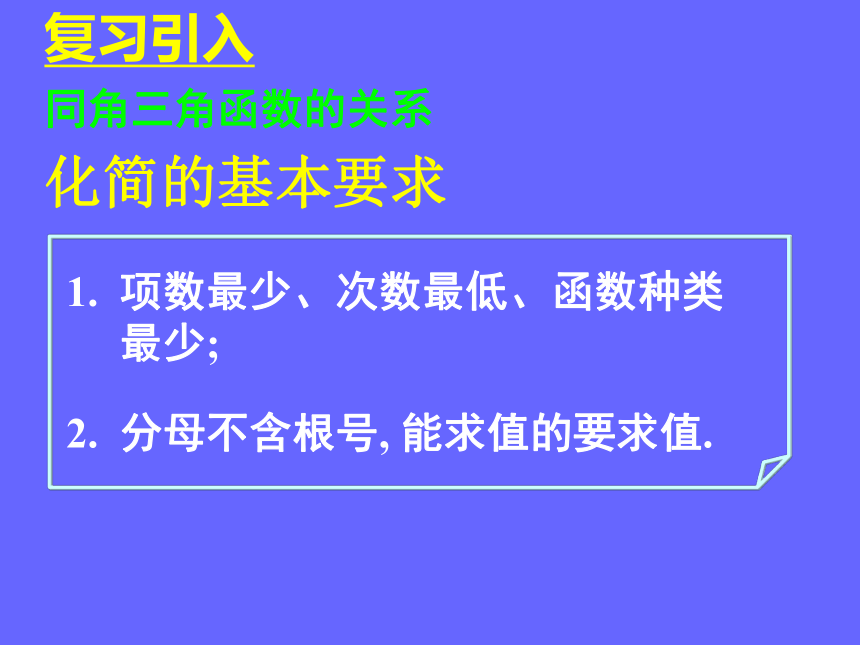 复习引入

同角三角函数的关系

化简的基本要求

1. 项数最少、次数最低、函数种类最少;

2. 分母不含根号, 能求值的要求值.